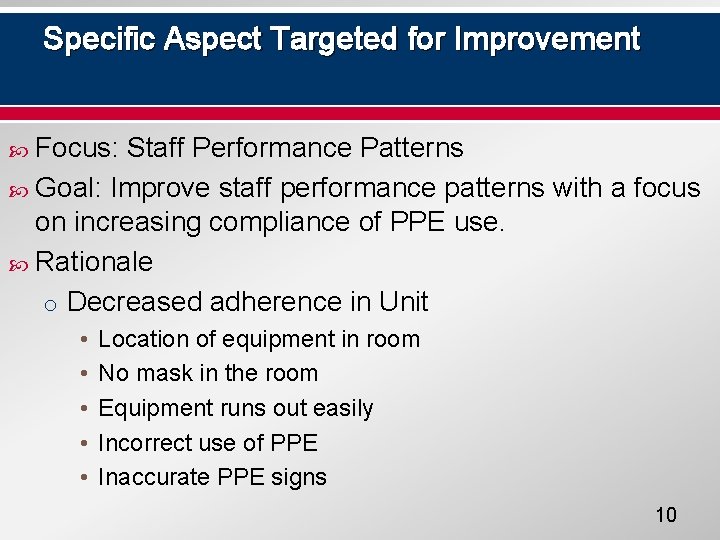 Specific Aspect Targeted for Improvement

Focus: Staff Performance Patterns
Goal: Improve staff performance patterns with a focus on increasing compliance of PPE use.
Rationale
o Decreased adherence in Unit
• Location of equipment in room
• No mask in the room
• Equipment runs out easily
• Incorrect use of PPE
• Inaccurate PPE signs

10